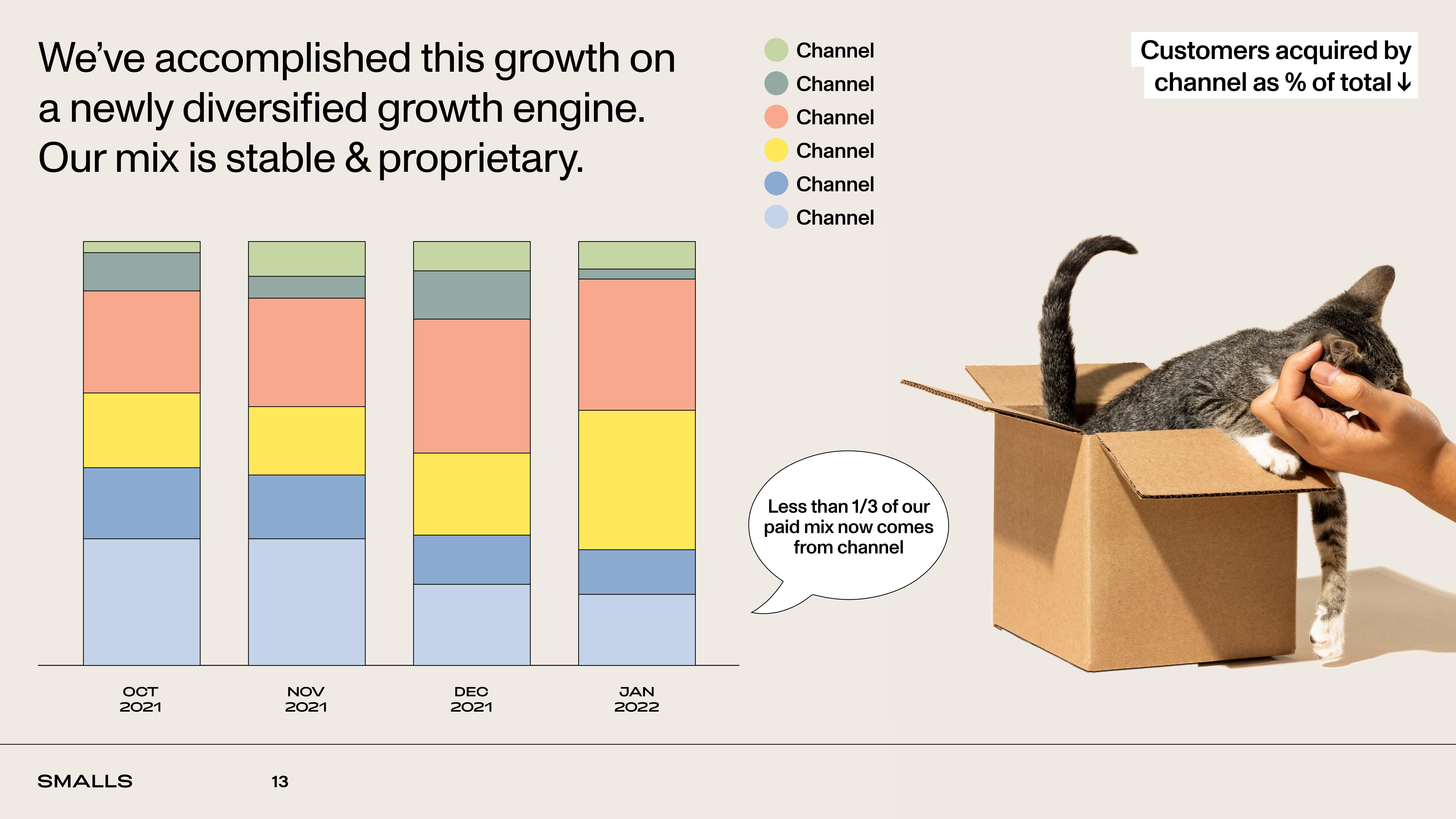 We've accomplished this growth on a newly diversified growth engine. Our mix is stable & proprietary.

Channel
Channel
Channel
Channel
Channel
Channel

Customers acquired by channel as % of total ↓

Less than 1/3 of our paid mix now comes from channel

OCT 2021
NOV 2021
DEC 2021
JAN 2022

SMALLS
13